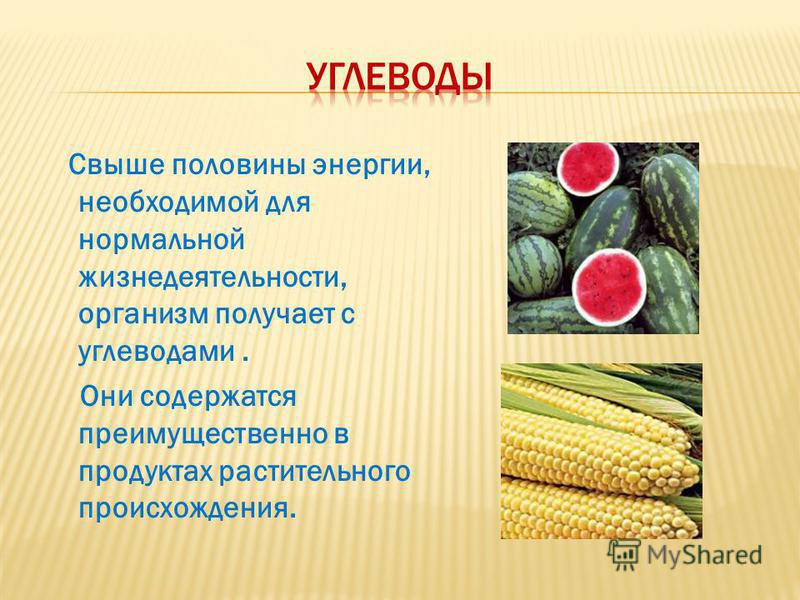 УГЛЕВОДЫ

Свыше половины энергии, необходимой для нормальной жизнедеятельности, организм получает с углеводами .

Они содержатся преимущественно в продуктах растительного происхождения.

MyShared